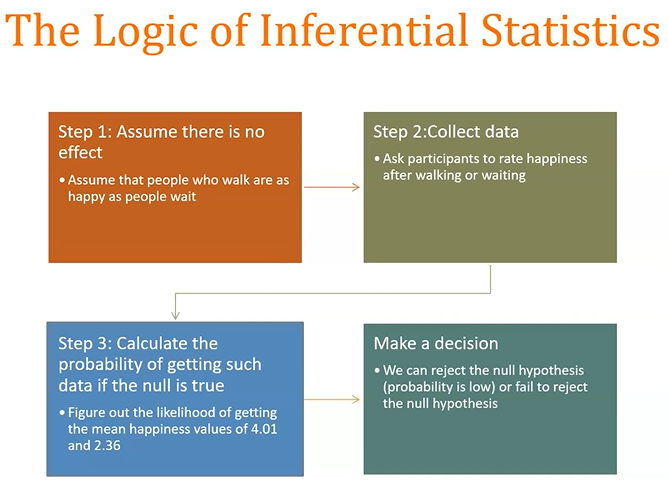 The Logic of Inferential Statistics

Step 1: Assume there is no effect

• Assume that people who walk are as happy as people wait

Step 2:Collect data

• Ask participants to rate happiness after walking or waiting

Step 3: Calculate the probability of getting such data if the null is true

• Figure out the likelihood of getting the mean happiness values of 4.01 and 2.36

Make a decision

• We can reject the null hypothesis (probability is low) or fail to reject the null hypothesis